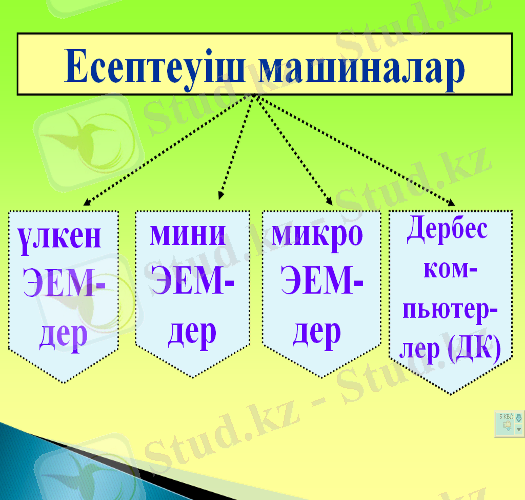 Есептеуіш машиналар

үлкен ЭЕМ-дер

мини ЭЕМ-дер

микро ЭЕМ-дер

Дербес компьютерлер (ДК)

Stud.kz - Stud.kz